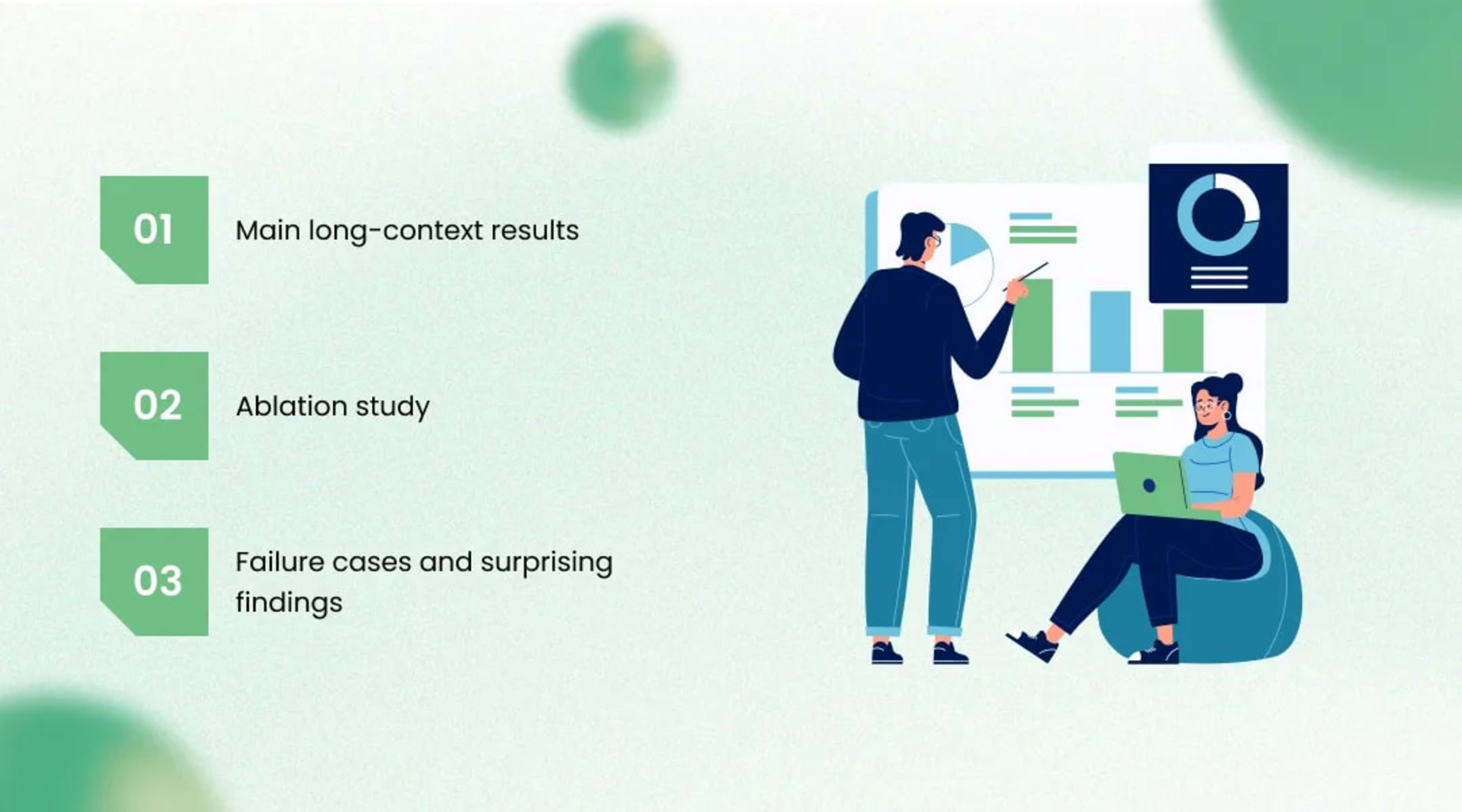 01

Main long-context results

02

Ablation study

03

Failure cases and surprising findings